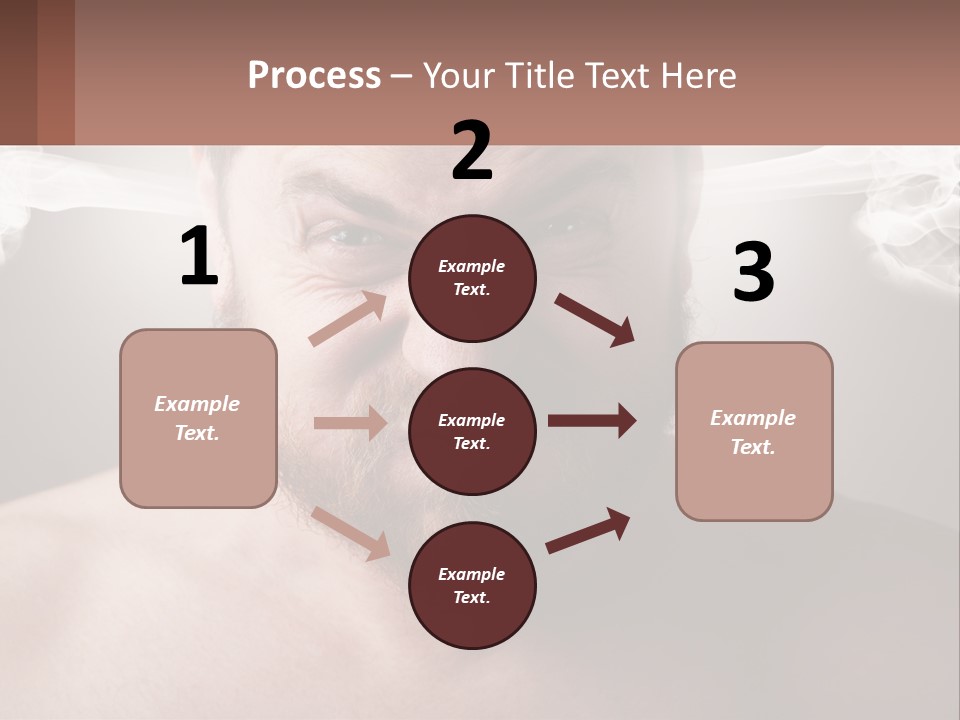 Process – Your Title Text Here

1

Example Text.

2

Example Text.

Example Text.

Example Text.

3

Example Text.